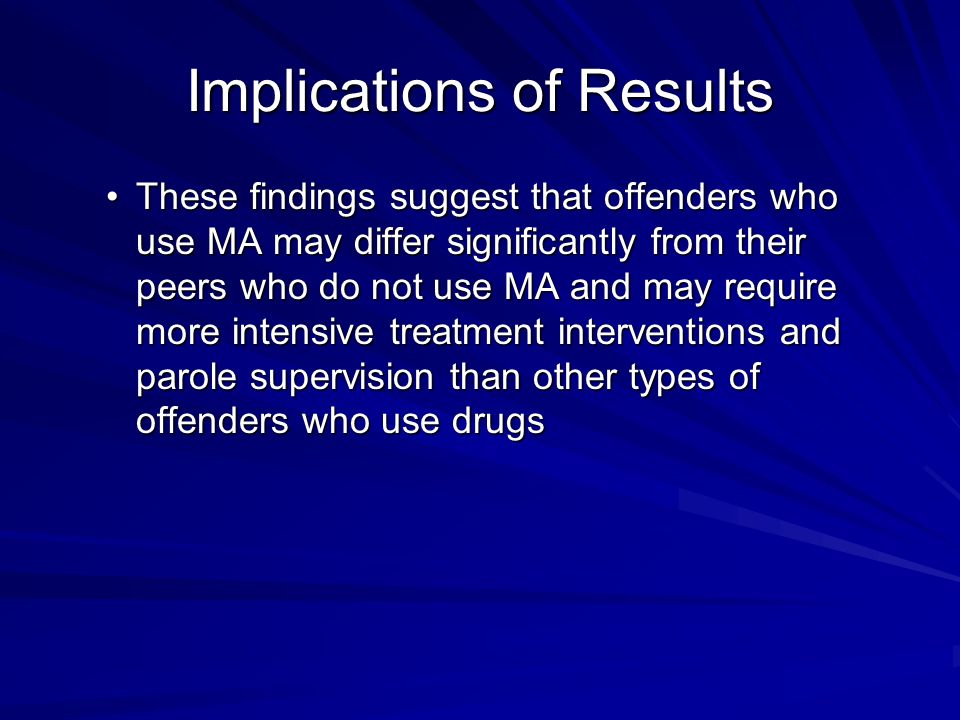 Implications of Results

• These findings suggest that offenders who use MA may differ significantly from their peers who do not use MA and may require more intensive treatment interventions and parole supervision than other types of offenders who use drugs